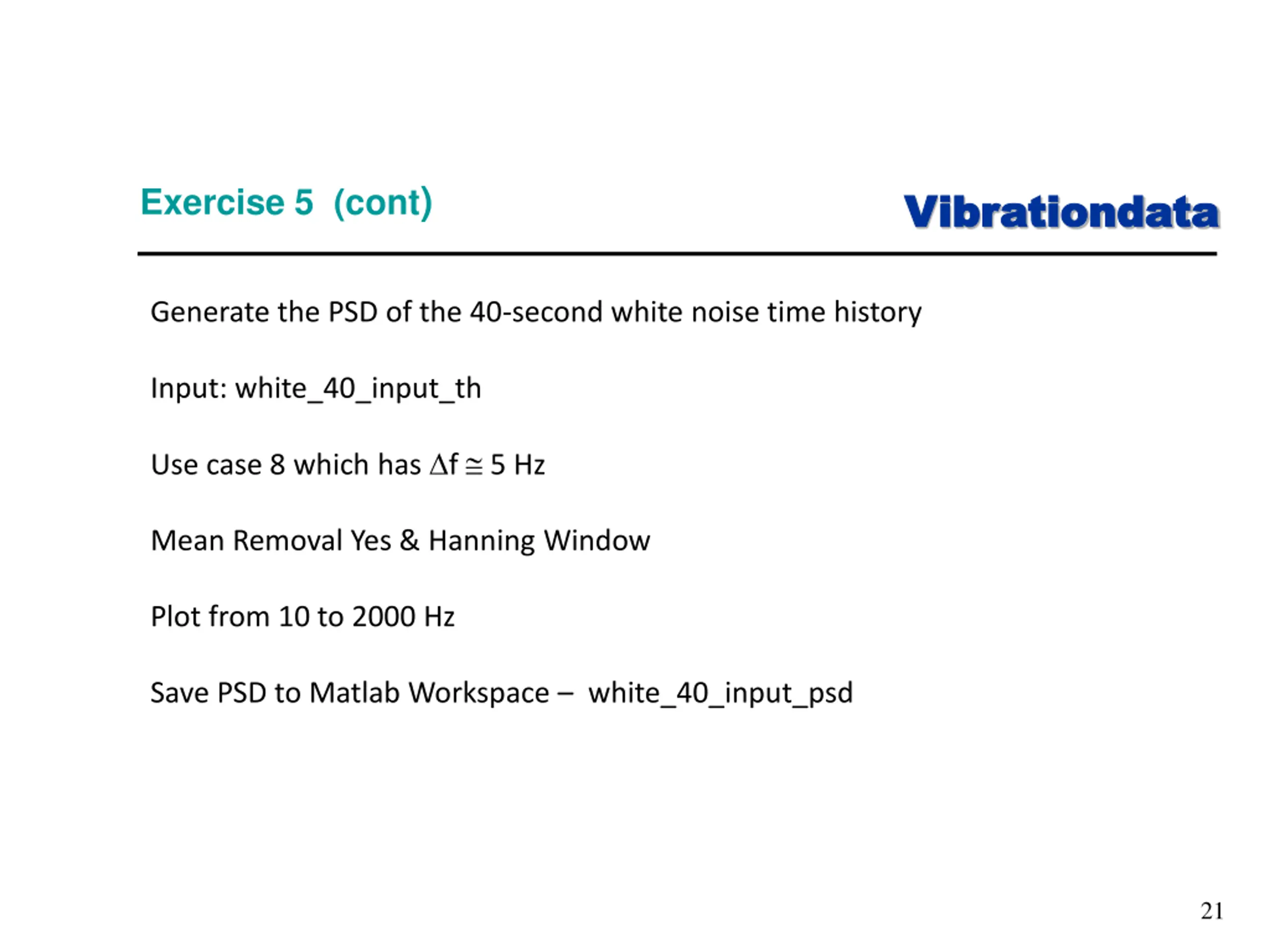 Exercise 5 (cont)

Vibrationdata

Generate the PSD of the 40-second white noise time history

Input: white_40_input_th

Use case 8 which has $\Delta f \cong 5$ Hz

Mean Removal Yes & Hanning Window

Plot from 10 to 2000 Hz

Save PSD to Matlab Workspace – white_40_input_psd

21